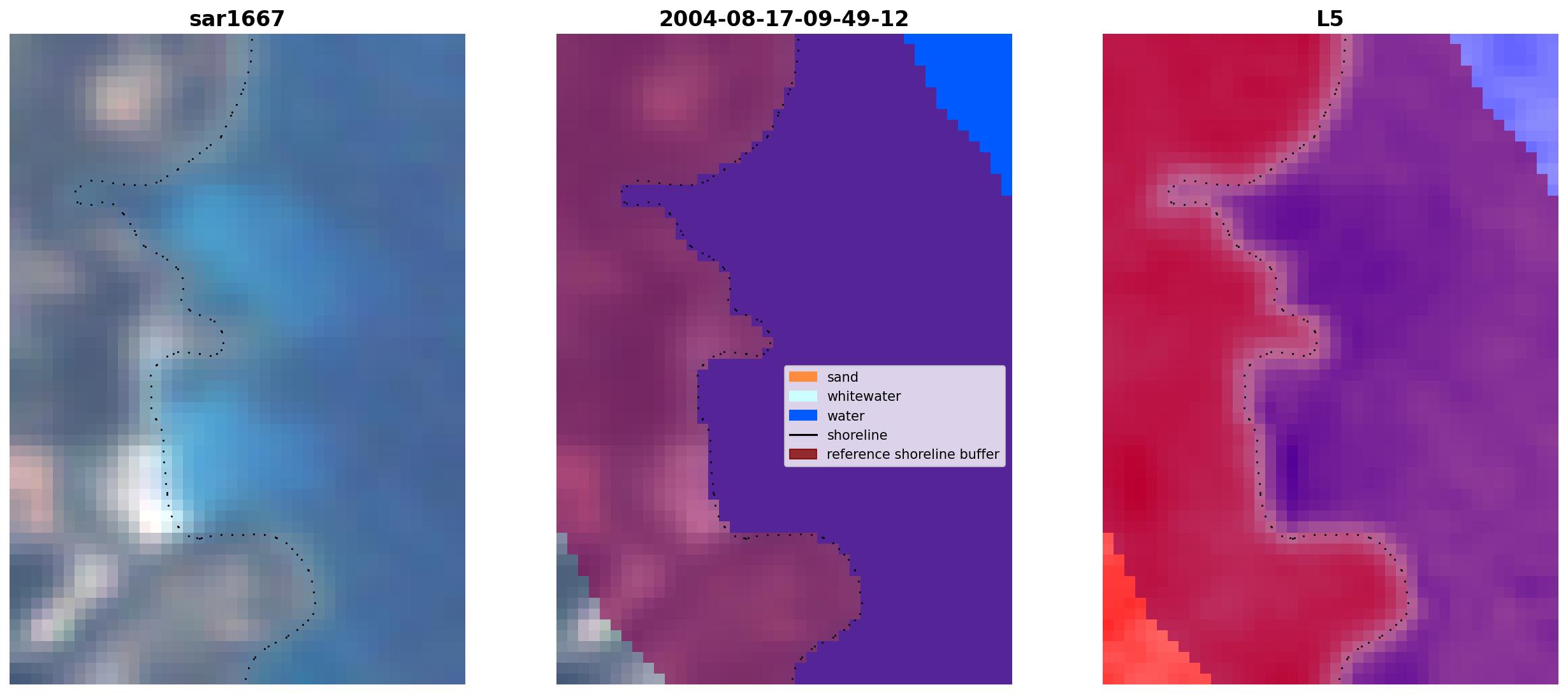 sar1667

2004-08-17-09-49-12

sand
whitewater
water
shoreline
reference shoreline buffer

L5